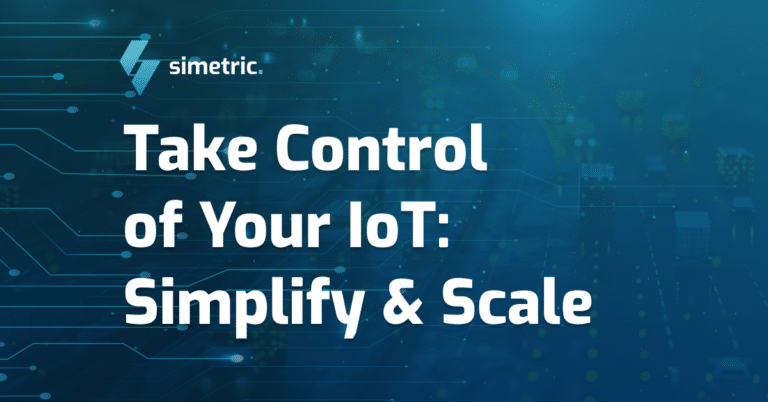 simetric.

Take Control of Your IoT: Simplify & Scale